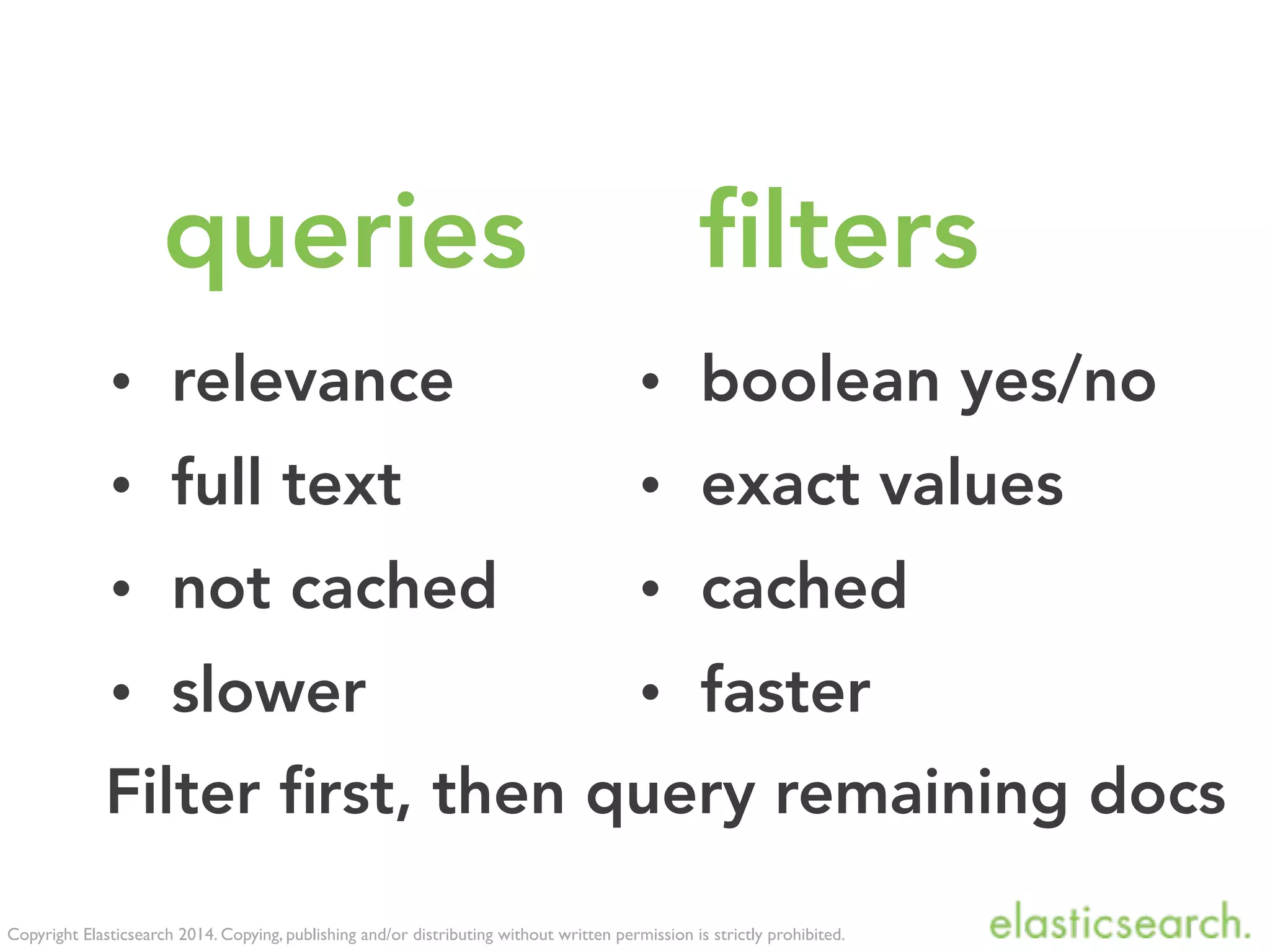 queries

• relevance
• full text
• not cached
• slower

filters

• boolean yes/no
• exact values
• cached
• faster

Filter first, then query remaining docs

Copyright Elasticsearch 2014. Copying, publishing and/or distributing without written permission is strictly prohibited.

elasticsearch.